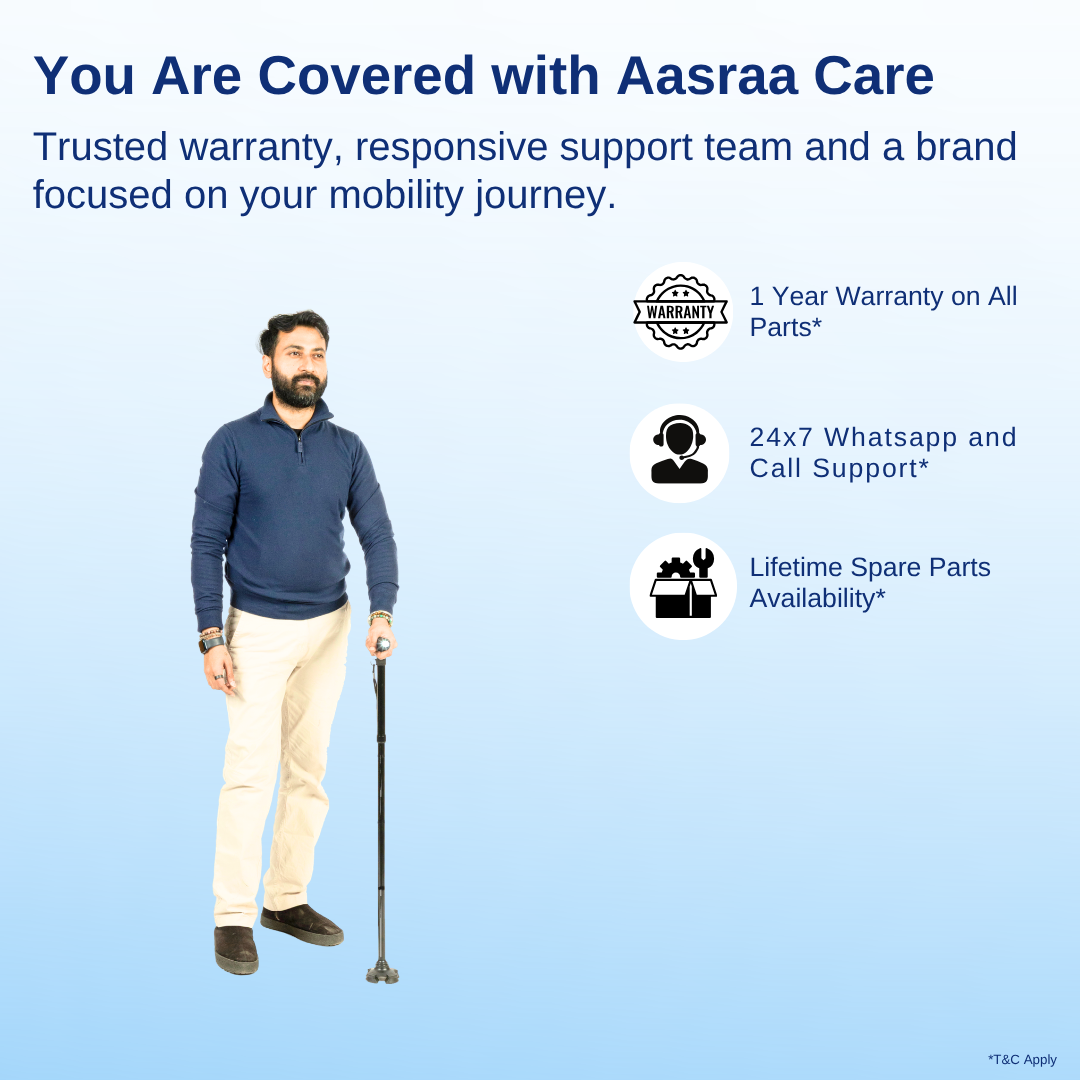 You Are Covered with Aasraa Care

Trusted warranty, responsive support team and a brand focused on your mobility journey.

WARRANTY

1 Year Warranty on All Parts*

24x7 Whatsapp and Call Support*

Lifetime Spare Parts Availability*

*T&C Apply